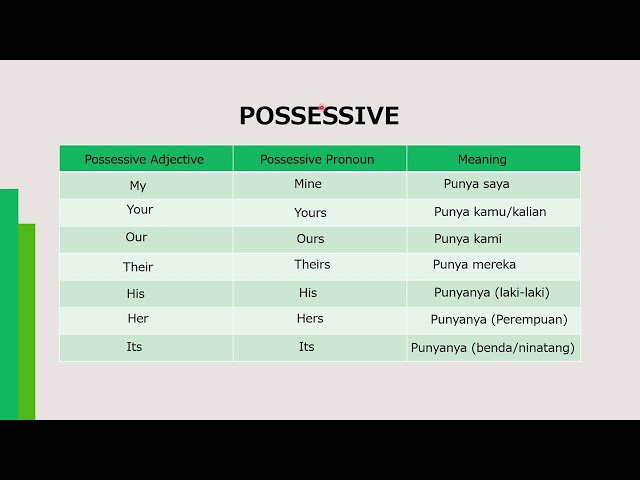 POSSESSIVE

| Possessive Adjective | Possessive Pronoun | Meaning |
|---|---|---|
| My | Mine | Punya saya |
| Your | Yours | Punya kamu/kalian |
| Our | Ours | Punya kami |
| Their | Theirs | Punya mereka |
| His | His | Punyanya (laki-laki) |
| Her | Hers | Punyanya (Perempuan) |
| Its | Its | Punyanya (benda/ninatang) |